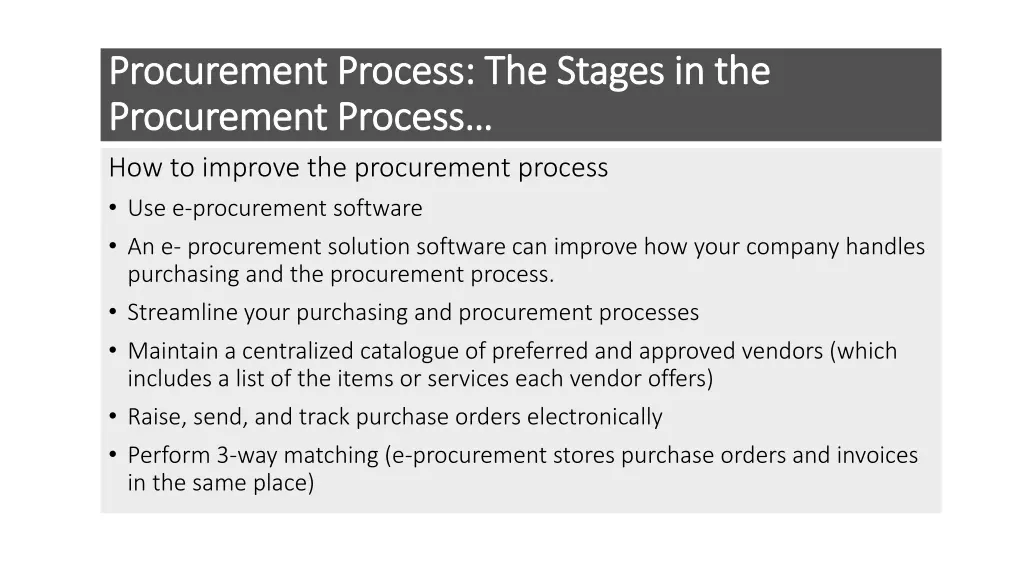 Procurement Process: The Stages in the Procurement Process…

How to improve the procurement process

• Use e-procurement software
• An e- procurement solution software can improve how your company handles purchasing and the procurement process.
• Streamline your purchasing and procurement processes
• Maintain a centralized catalogue of preferred and approved vendors (which includes a list of the items or services each vendor offers)
• Raise, send, and track purchase orders electronically
• Perform 3-way matching (e-procurement stores purchase orders and invoices in the same place)